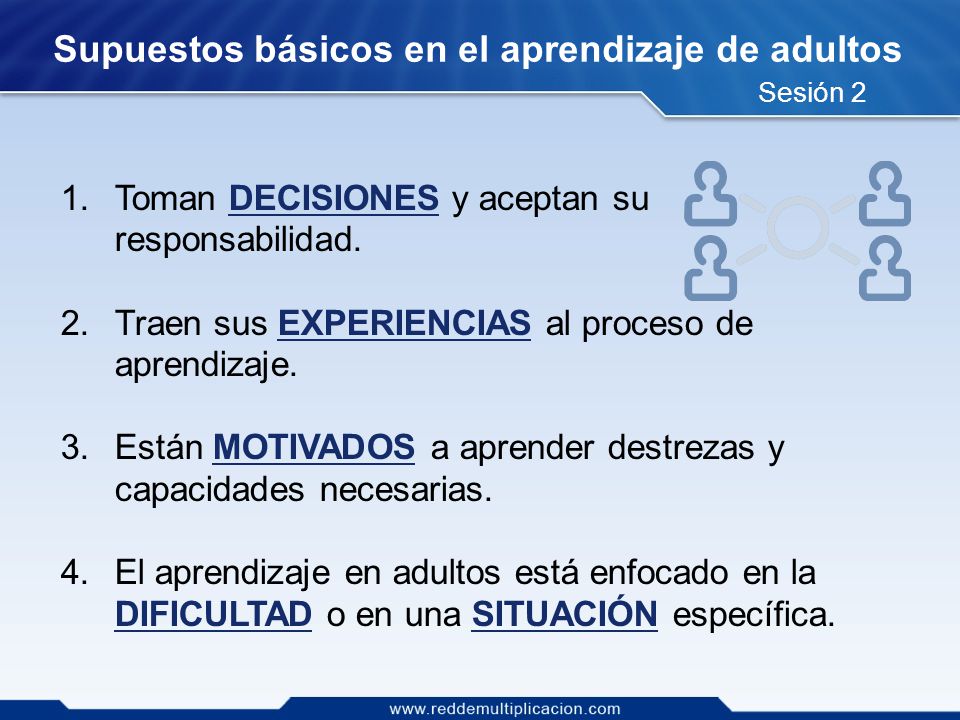 Supuestos básicos en el aprendizaje de adultos

Sesión 2

1. Toman DECISIONES y aceptan su responsabilidad.

2. Traen sus EXPERIENCIAS al proceso de aprendizaje.

3. Están MOTIVADOS a aprender destrezas y capacidades necesarias.

4. El aprendizaje en adultos está enfocado en la DIFICULTAD o en una SITUACIÓN específica.

www.reddemultiplicacion.com